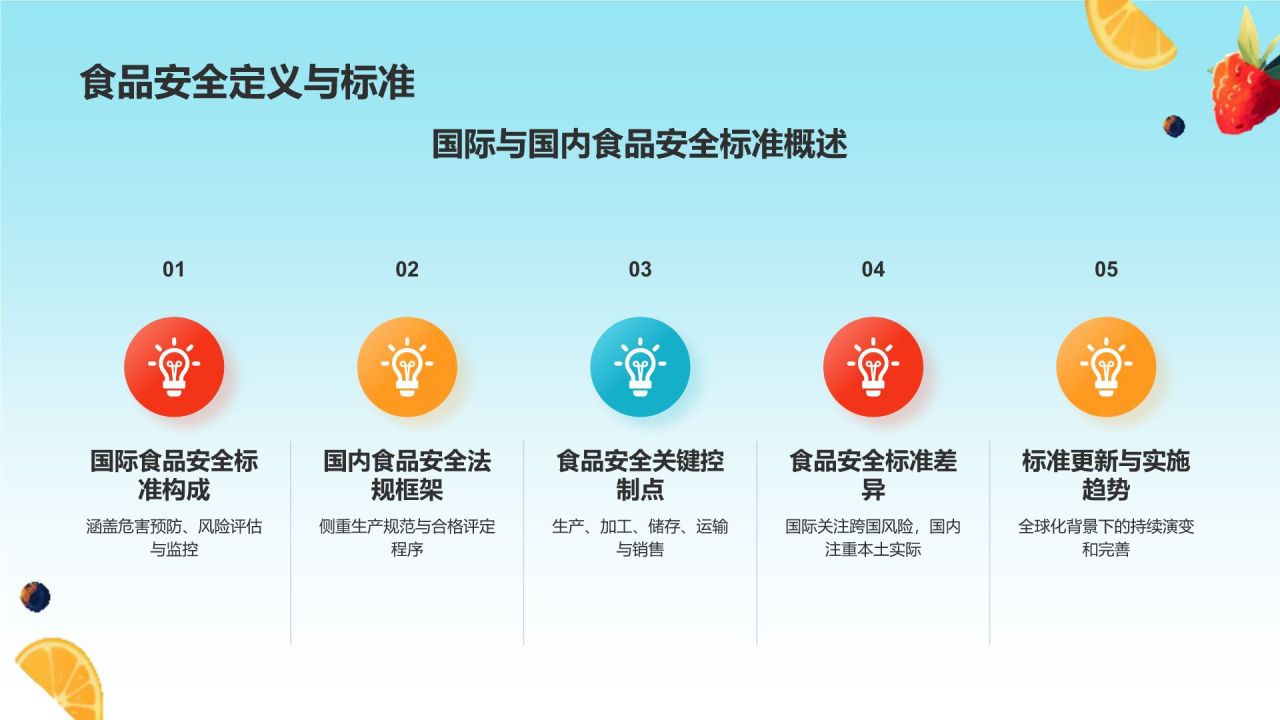 食品安全定义与标准

国际与国内食品安全标准概述

01

国际食品安全标准构成

涵盖危害预防、风险评估与监控

02

国内食品安全法规框架

侧重生产规范与合格评定程序

03

食品安全关键控制点

生产、加工、储存、运输与销售

04

食品安全标准差异

国际关注跨国风险，国内注重本土实际

05

标准更新与实施趋势

全球化背景下的持续演变和完善